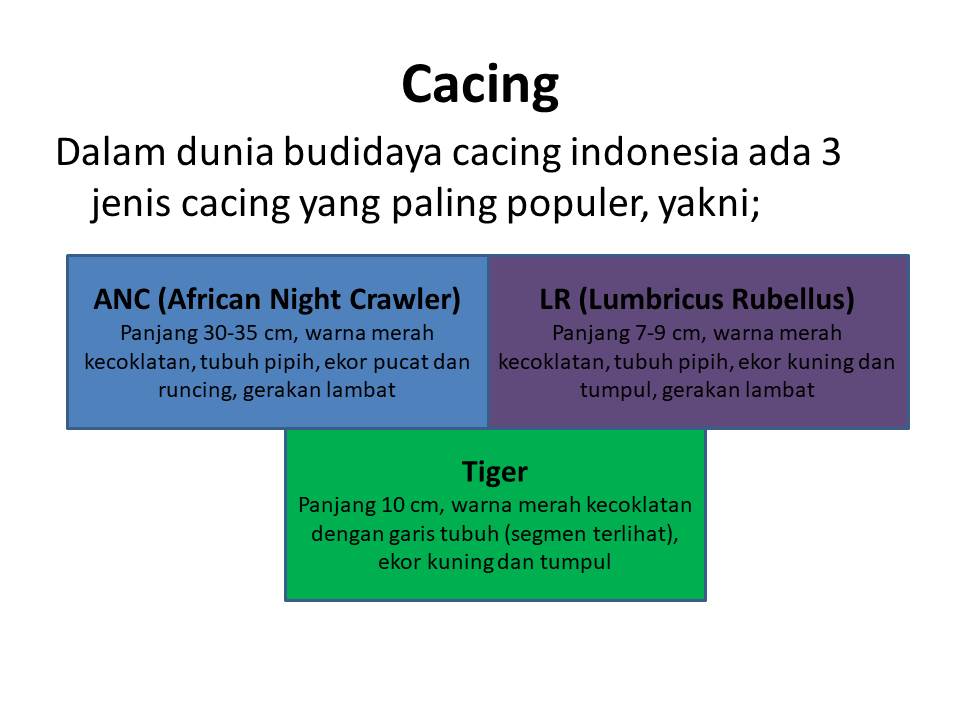 Cacing

Dalam dunia budidaya cacing indonesia ada 3 jenis cacing yang paling populer, yakni;

ANC (African Night Crawler)
Panjang 30-35 cm, warna merah kecoklatan, tubuh pipih, ekor pucat dan runcing, gerakan lambat

LR (Lumbricus Rubellus)
Panjang 7-9 cm, warna merah kecoklatan, tubuh pipih, ekor kuning dan tumpul, gerakan lambat

Tiger
Panjang 10 cm, warna merah kecoklatan dengan garis tubuh (segmen terlihat), ekor kuning dan tumpul